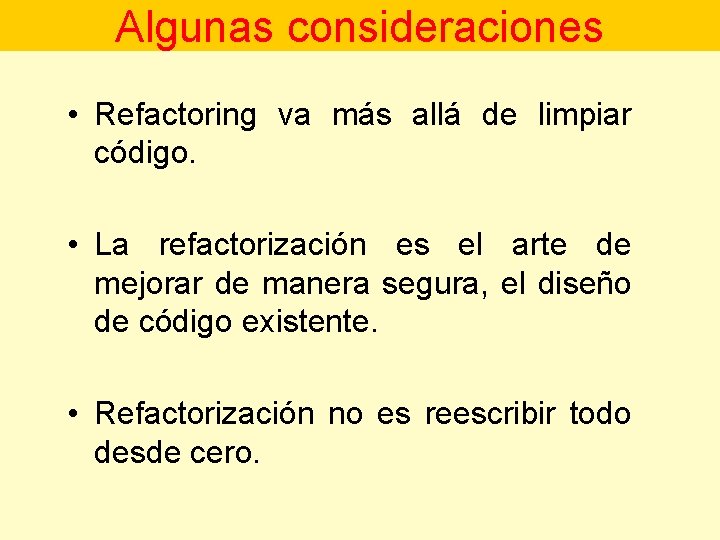 Algunas consideraciones

• Refactoring va más allá de limpiar código.

• La refactorización es el arte de mejorar de manera segura, el diseño de código existente.

• Refactorización no es reescribir todo desde cero.